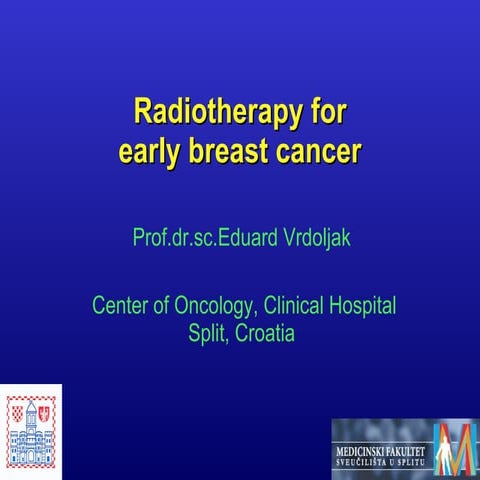 Radiotherapy for early breast cancer

Prof.dr.sc.Eduard Vrdoljak

Center of Oncology, Clinical Hospital
Split, Croatia

MEDICINSKI FAKULTET
SVEUČILIŠTA U SPLITU